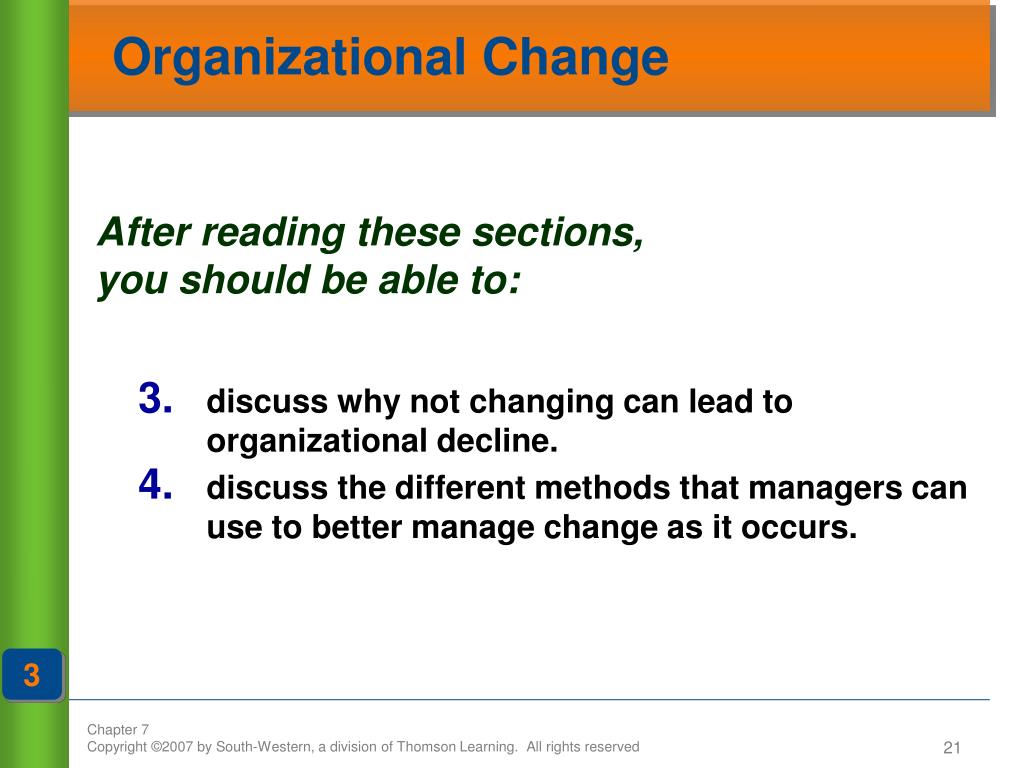 Organizational Change

After reading these sections, you should be able to:

3. discuss why not changing can lead to organizational decline.

4. discuss the different methods that managers can use to better manage change as it occurs.

3

Chapter 7
Copyright ©2007 by South-Western, a division of Thomson Learning. All rights reserved

21